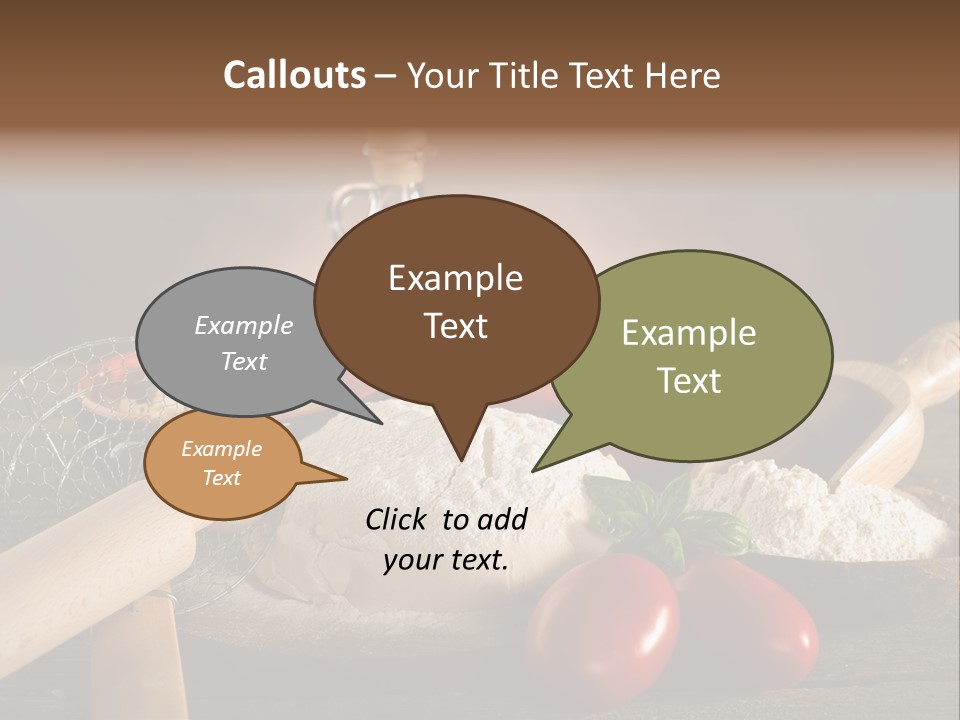 Callouts – Your Title Text Here

Example Text

Example Text

Example Text

Example Text

Click to add your text.